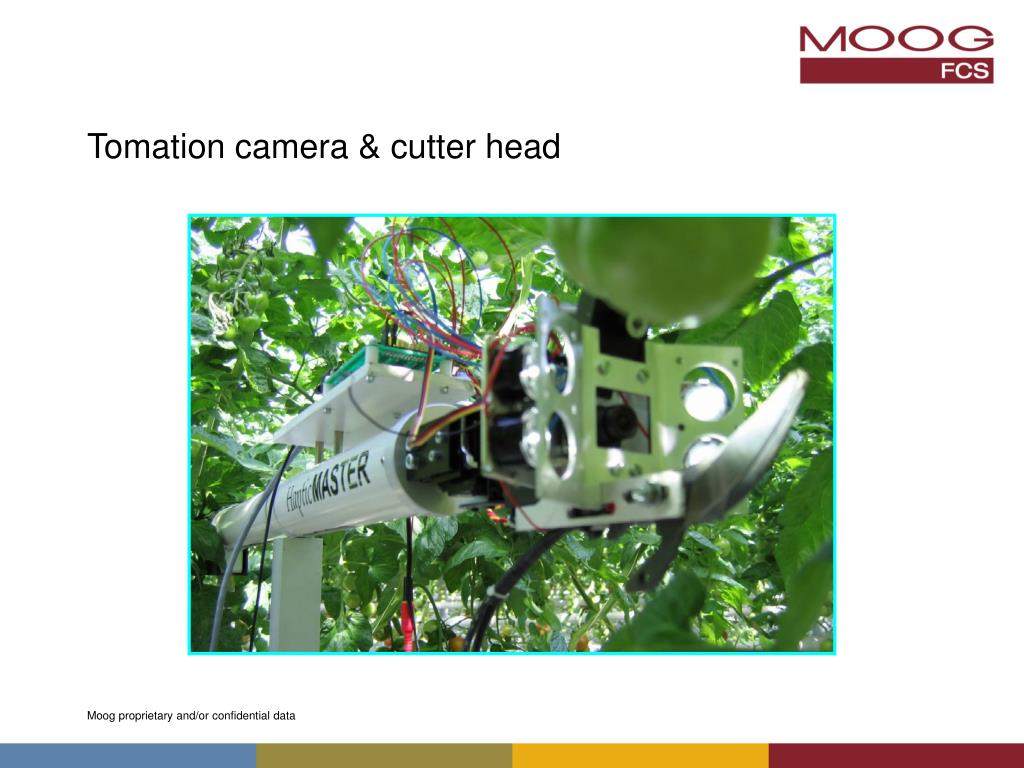 MOOG
FCS

Tomation camera & cutter head

HapticMASTER

Moog proprietary and/or confidential data